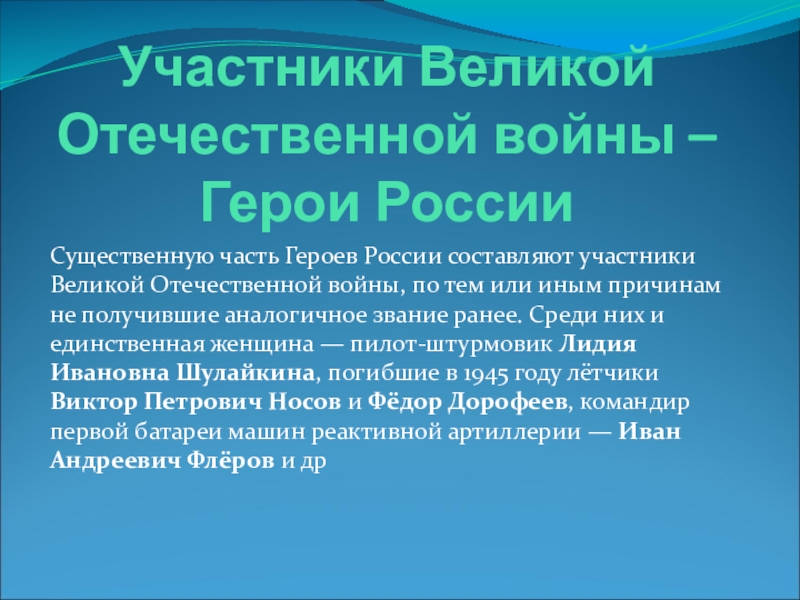 Участники Великой Отечественной войны – Герои России

Существенную часть Героев России составляют участники Великой Отечественной войны, по тем или иным причинам не получившие аналогичное звание ранее. Среди них и единственная женщина — пилот-штурмовик Лидия Ивановна Шулайкина, погибшие в 1945 году лётчики Виктор Петрович Носов и Фёдор Дорофеев, командир первой батареи машин реактивной артиллерии — Иван Андреевич Флёров и др